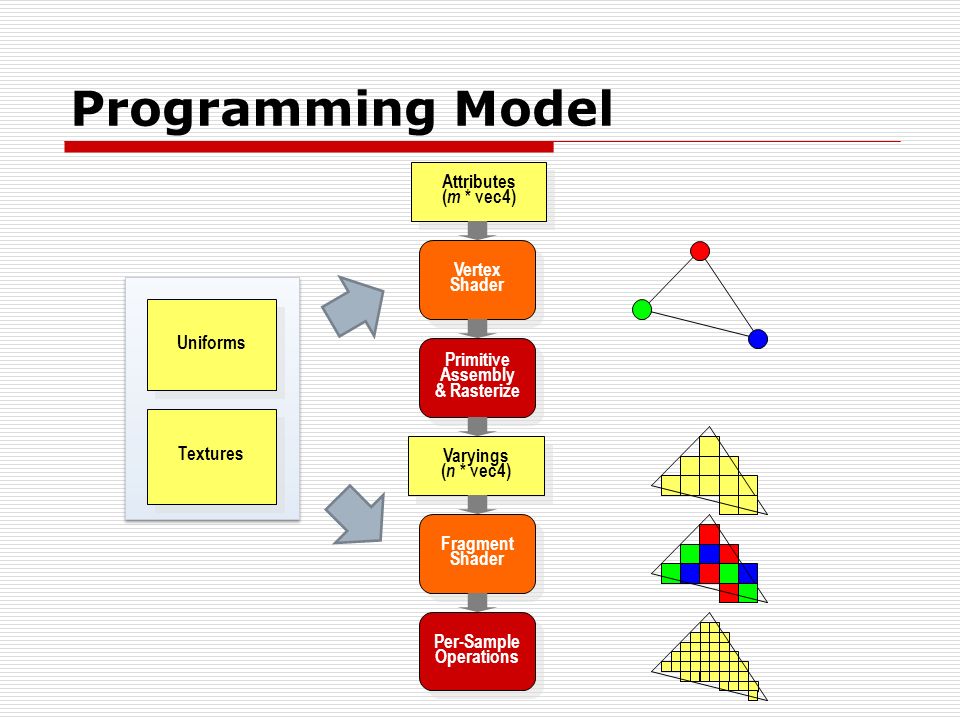 Programming Model

Uniforms

Textures

Attributes
($m$ * vec4)

Vertex Shader

Primitive Assembly & Rasterize

Varyings
($n$ * vec4)

Fragment Shader

Per-Sample Operations